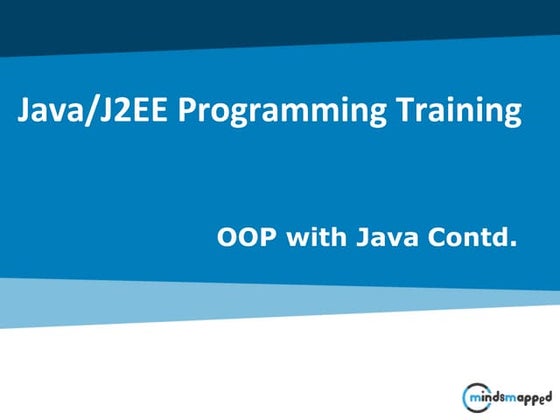 Java/J2EE Programming Training

OOP with Java Contd.

mindsmapped